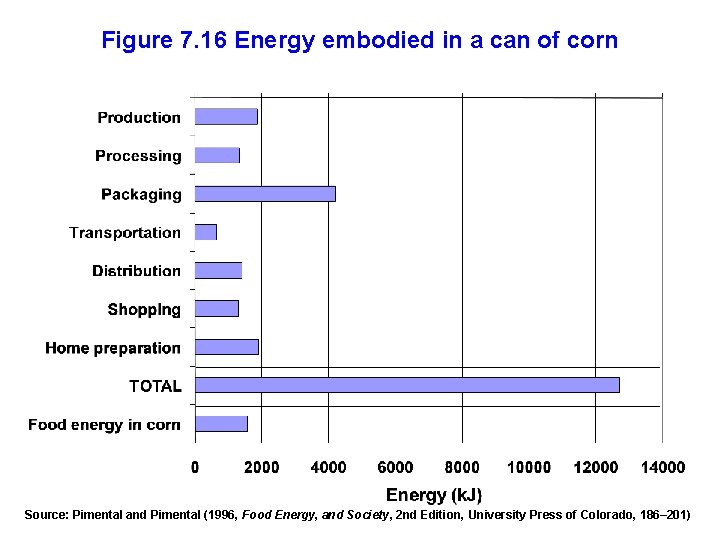 Figure 7.16 Energy embodied in a can of corn

Production
Processing
Packaging
Transportation
Distribution
Shopping
Home preparation
TOTAL
Food energy in corn

0 2000 4000 6000 8000 10000 12000 14000

Energy (kJ)

Source: Pimental and Pimental (1996, Food Energy, and Society, 2nd Edition, University Press of Colorado, 186–201)